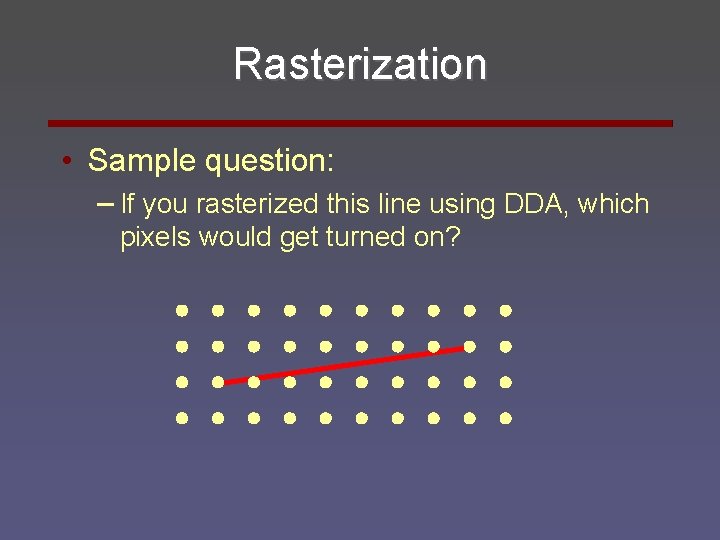 Rasterization

• Sample question:

– If you rasterized this line using DDA, which pixels would get turned on?